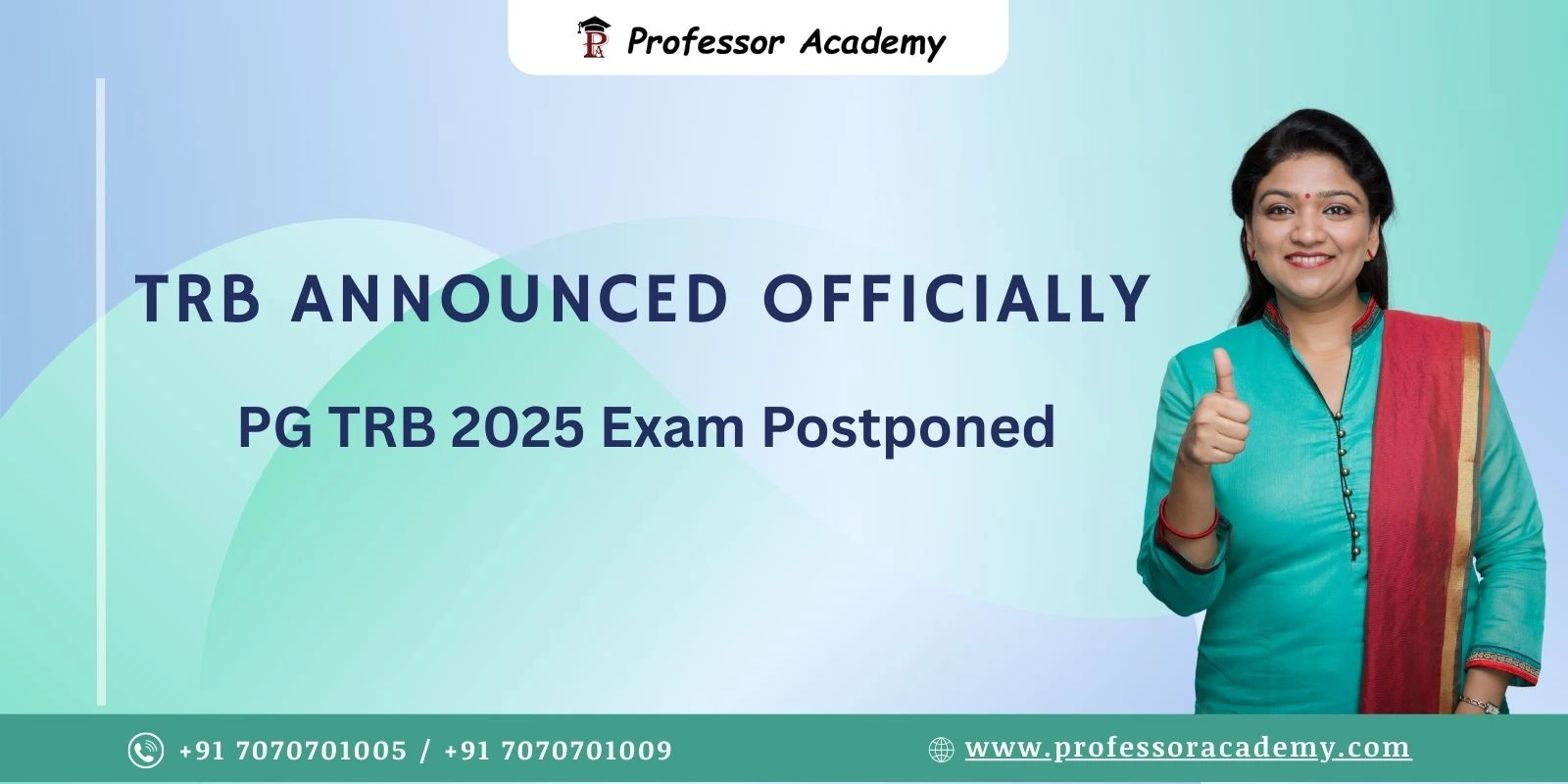 Professor Academy

TRB ANNOUNCED OFFICIALLY

PG TRB 2025 Exam Postponed

+91 7070701005 / +91 7070701009

www.professoracademy.com